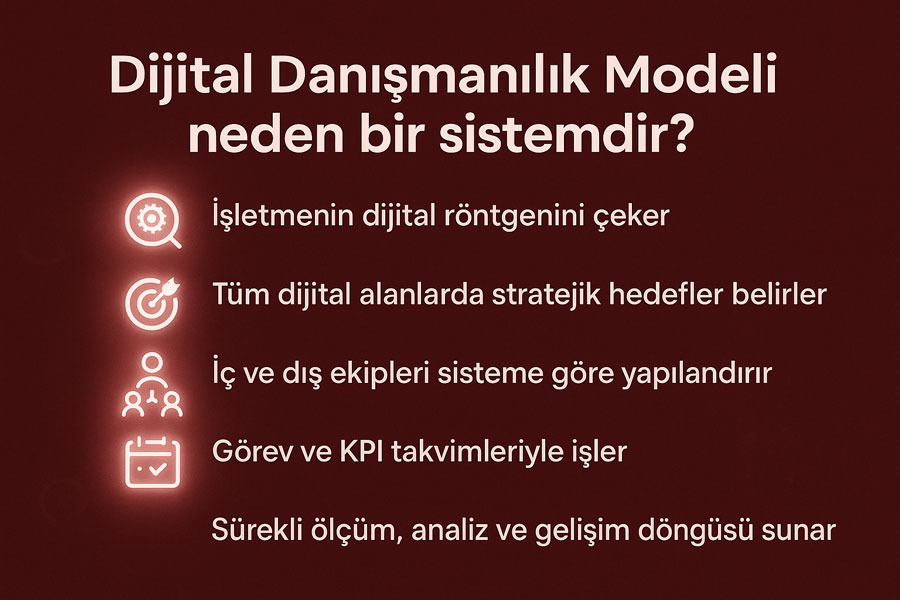 Dijital Danışmanılık Modeli neden bir sistemdir?

İşletmenin dijital röntgenini çeker

Tüm dijital alanlarda stratejik hedefler belirler

İç ve dış ekipleri sisteme göre yapılandırır

Görev ve KPI takvimleriyle işler

Sürekli ölçüm, analiz ve gelişim döngüsü sunar